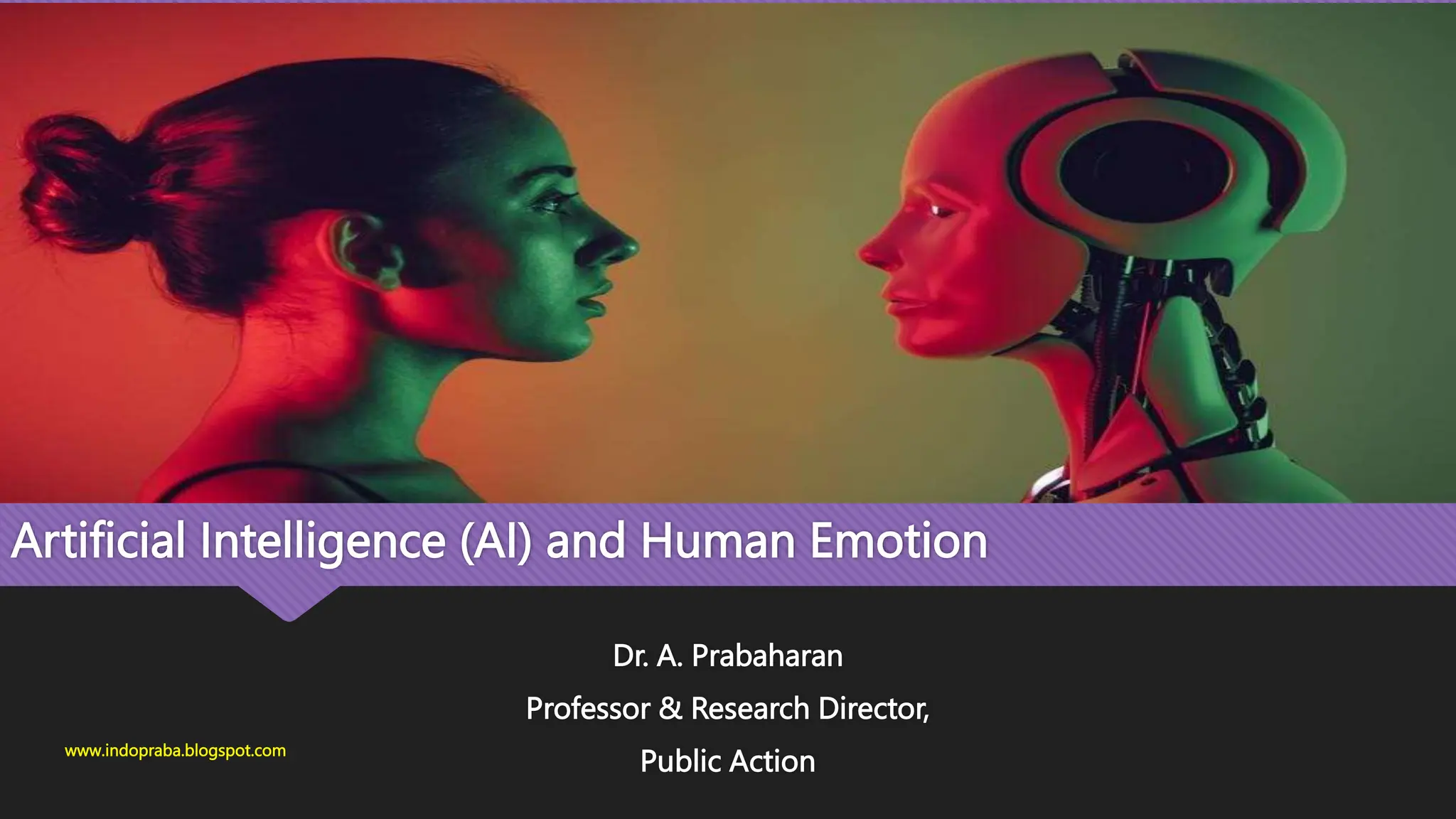 Artificial Intelligence (AI) and Human Emotion

Dr. A. Prabaharan

Professor & Research Director,

Public Action

www.indopraba.blogspot.com